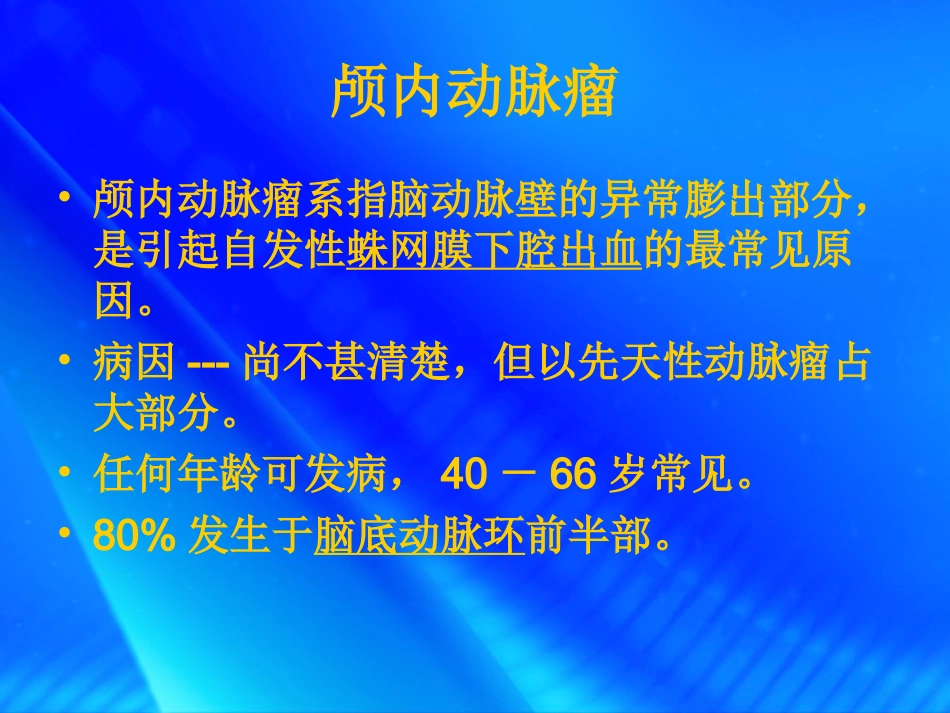 颅内动脉瘤

• 颅内动脉瘤系指脑动脉壁的异常膨出部分，是引起自发性蛛网膜下腔出血的最常见原因。

• 病因 --- 尚不甚清楚，但以先天性动脉瘤占大部分。

• 任何年龄可发病， 40 － 66 岁常见。

• 80% 发生于脑底动脉环前半部。